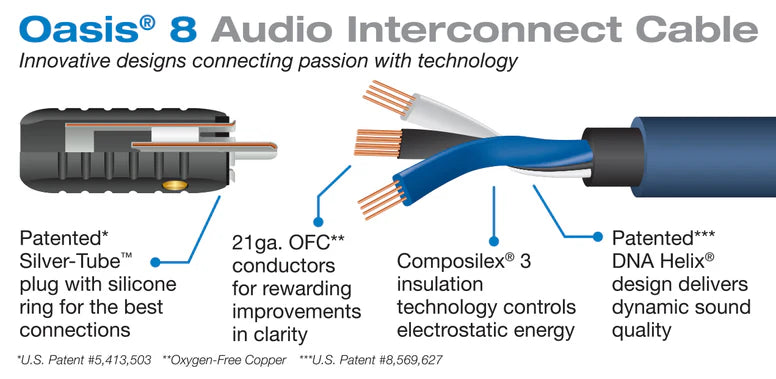 Oasis® 8 Audio Interconnect Cable
Innovative designs connecting passion with technology

Patented* Silver-Tube™ plug with silicone ring for the best connections

21ga. OFC** conductors for rewarding improvements in clarity

Composilex® 3 insulation technology controls electrostatic energy

Patented*** DNA Helix® design delivers dynamic sound quality

*U.S. Patent #5,413,503 **Oxygen-Free Copper ***U.S. Patent #8,569,627